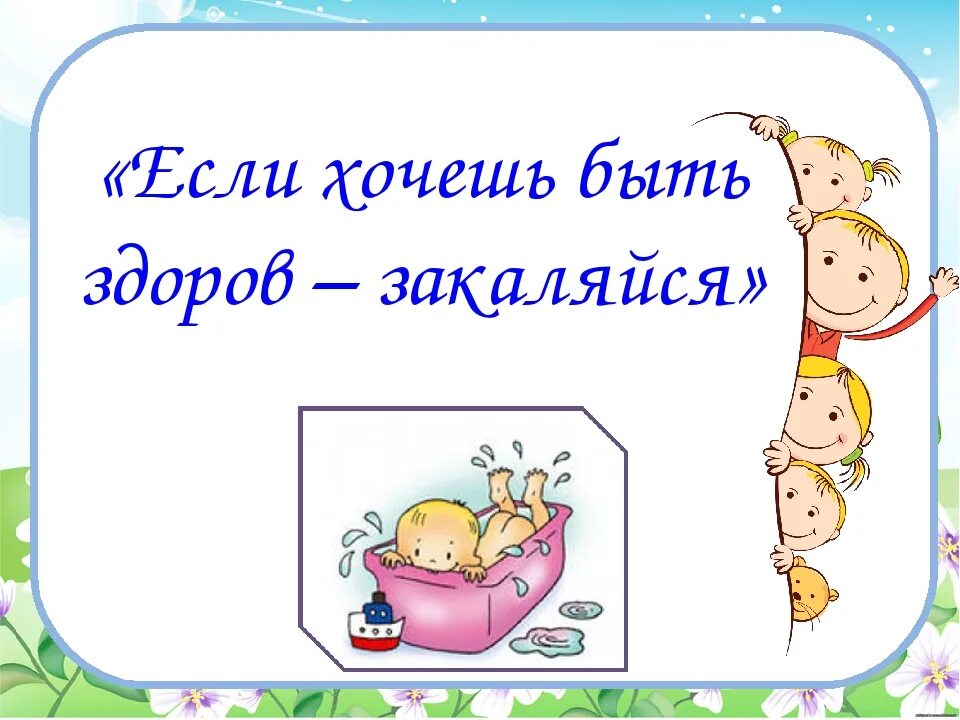 «Если хочешь быть здоров – закаляйся»